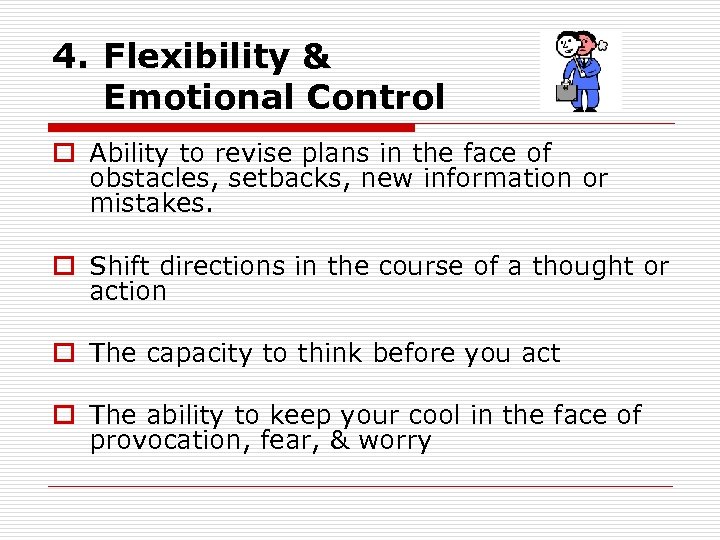 4. Flexibility & Emotional Control

Ability to revise plans in the face of obstacles, setbacks, new information or mistakes.

Shift directions in the course of a thought or action

The capacity to think before you act

The ability to keep your cool in the face of provocation, fear, & worry